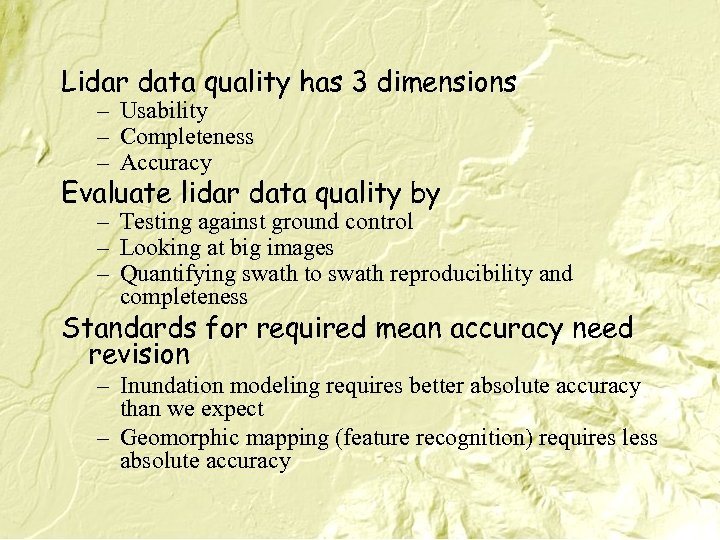 Lidar data quality has 3 dimensions

– Usability
– Completeness
– Accuracy

Evaluate lidar data quality by

– Testing against ground control
– Looking at big images
– Quantifying swath to swath reproducibility and completeness

Standards for required mean accuracy need revision

– Inundation modeling requires better absolute accuracy than we expect
– Geomorphic mapping (feature recognition) requires less absolute accuracy